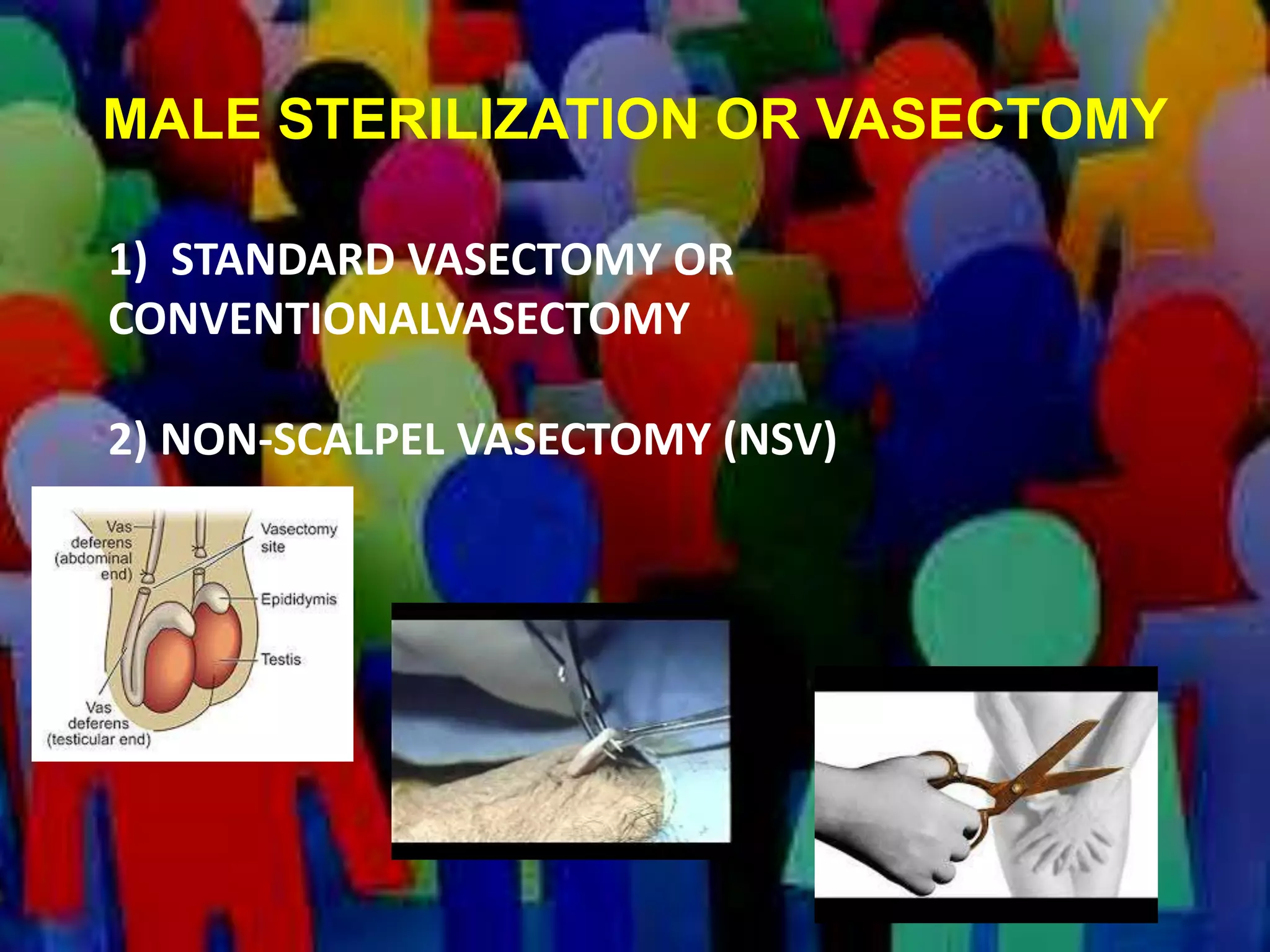 MALE STERILIZATION OR VASECTOMY

1) STANDARD VASECTOMY OR CONVENTIONALVASECTOMY

2) NON-SCALPEL VASECTOMY (NSV)

Vas deferens (abdominal end)

Vasectomy site

Epididymis

Testis

Vas deferens (testicular end)